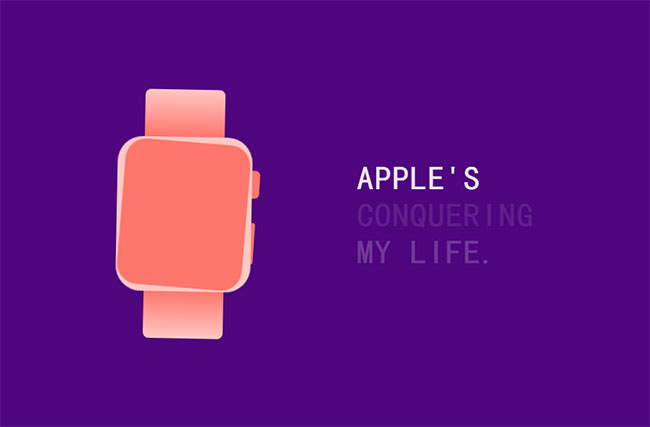 APPLE'S
CONQUERING
MY LIFE.